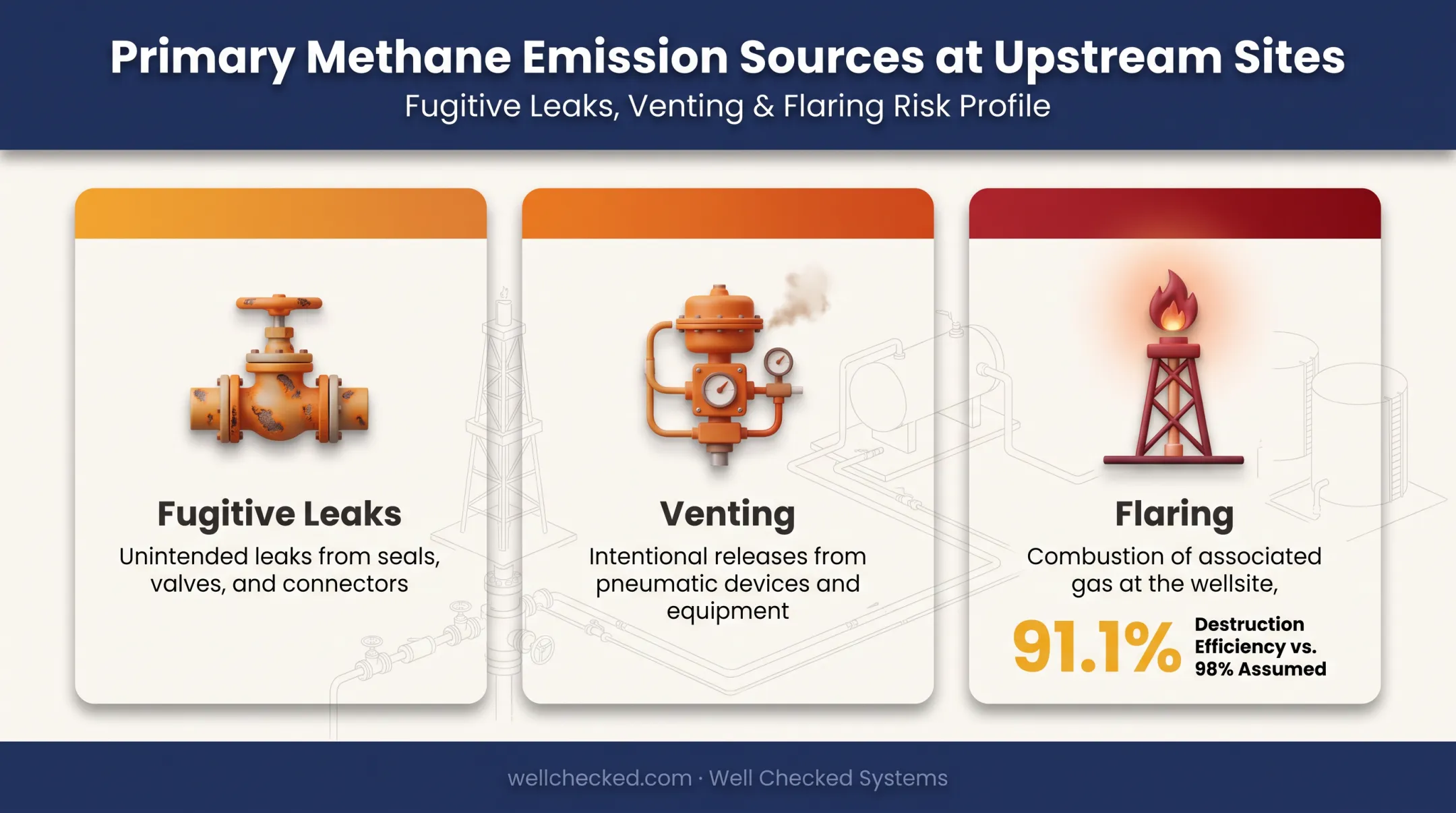 Primary Methane Emission Sources at Upstream Sites

Fugitive Leaks, Venting & Flaring Risk Profile

Fugitive Leaks

Unintended leaks from seals, valves, and connectors

Venting

Intentional releases from pneumatic devices and equipment

Flaring

Combustion of associated gas at the wellsite,

91.1% Destruction Efficiency vs. 98% Assumed

wellchecked.com · Well Checked Systems